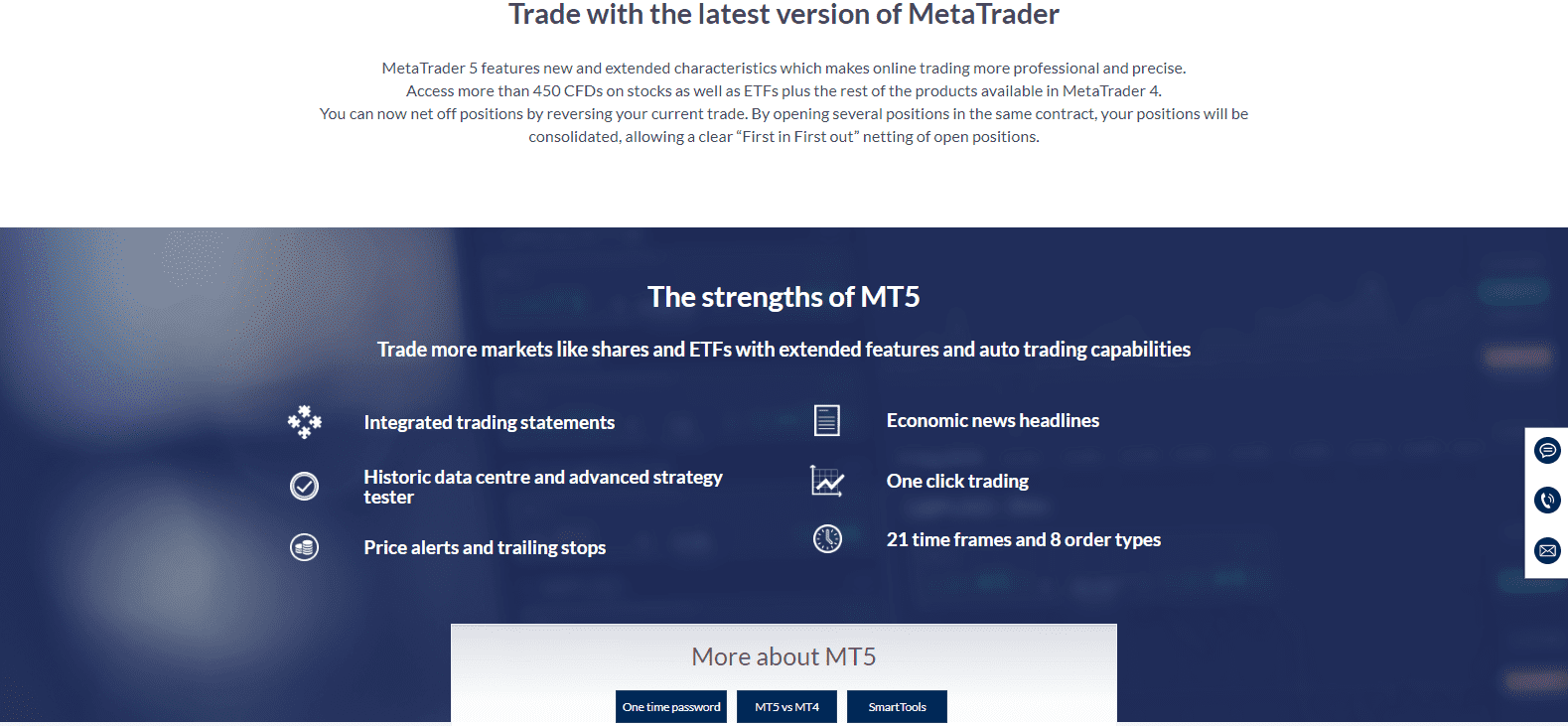 Trade with the latest version of MetaTrader

MetaTrader 5 features new and extended characteristics which makes online trading more professional and precise.
Access more than 450 CFDs on stocks as well as ETFs plus the rest of the products available in MetaTrader 4.
You can now net off positions by reversing your current trade. By opening several positions in the same contract, your positions will be consolidated, allowing a clear “First in First out” netting of open positions.

The strengths of MT5

Trade more markets like shares and ETFs with extended features and auto trading capabilities

Integrated trading statements

Historic data centre and advanced strategy tester

Price alerts and trailing stops

Economic news headlines

One click trading

21 time frames and 8 order types

More about MT5

One time password

MT5 vs MT4

SmartTools